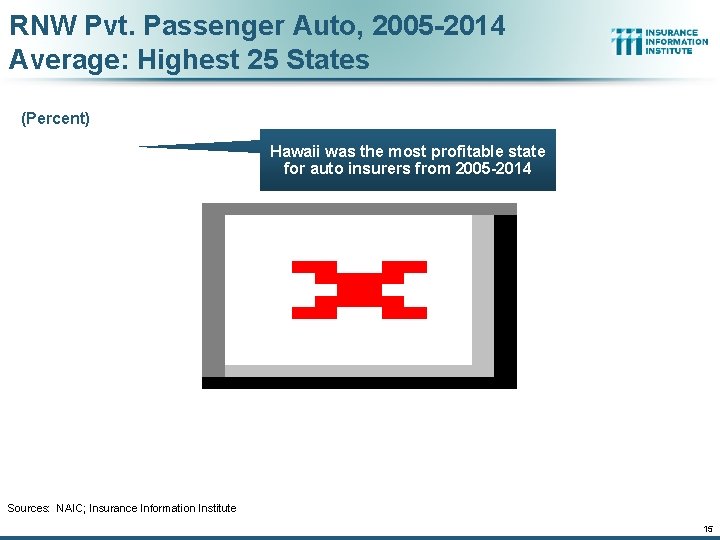 RNW Pvt. Passenger Auto, 2005-2014
Average: Highest 25 States

INSURANCE
INFORMATION
INSTITUTE

(Percent)

Hawaii was the most profitable state for auto insurers from 2005-2014

Sources: NAIC; Insurance Information Institute

15